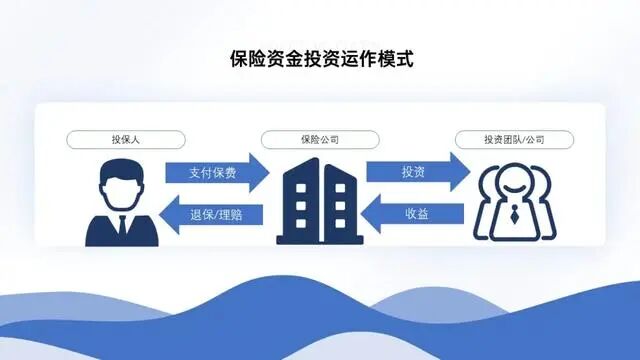 保险资金投资运作模式

投保人

保险公司

投资团队/公司

支付保费

退保/理赔

投资

收益